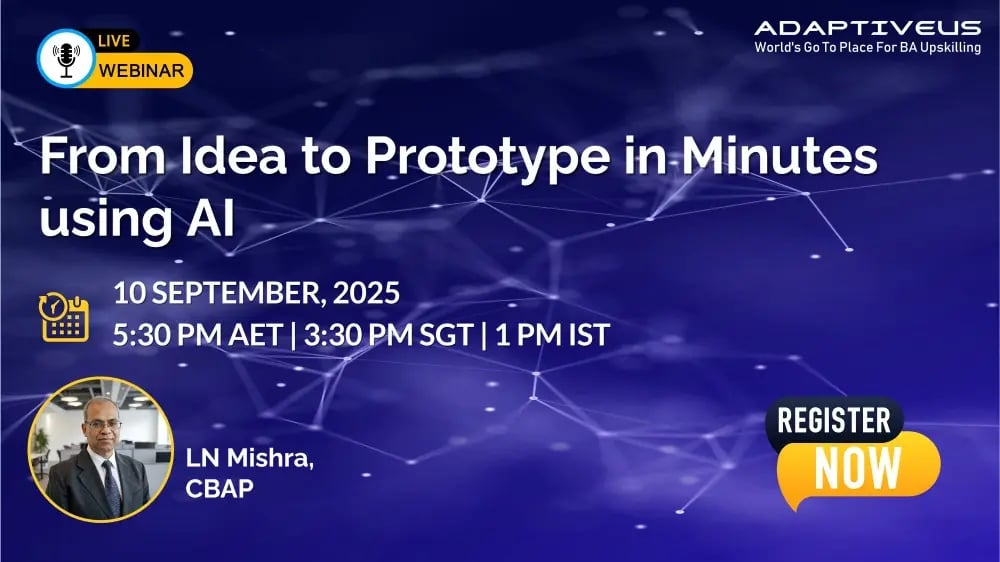 LIVE
WEBINAR

ADAPTIVEUS
World's Go To Place For BA Upskilling

From Idea to Prototype in Minutes using AI

10 SEPTEMBER, 2025
5:30 PM AET | 3:30 PM SGT | 1 PM IST

LN Mishra,
CBAP

REGISTER
NOW